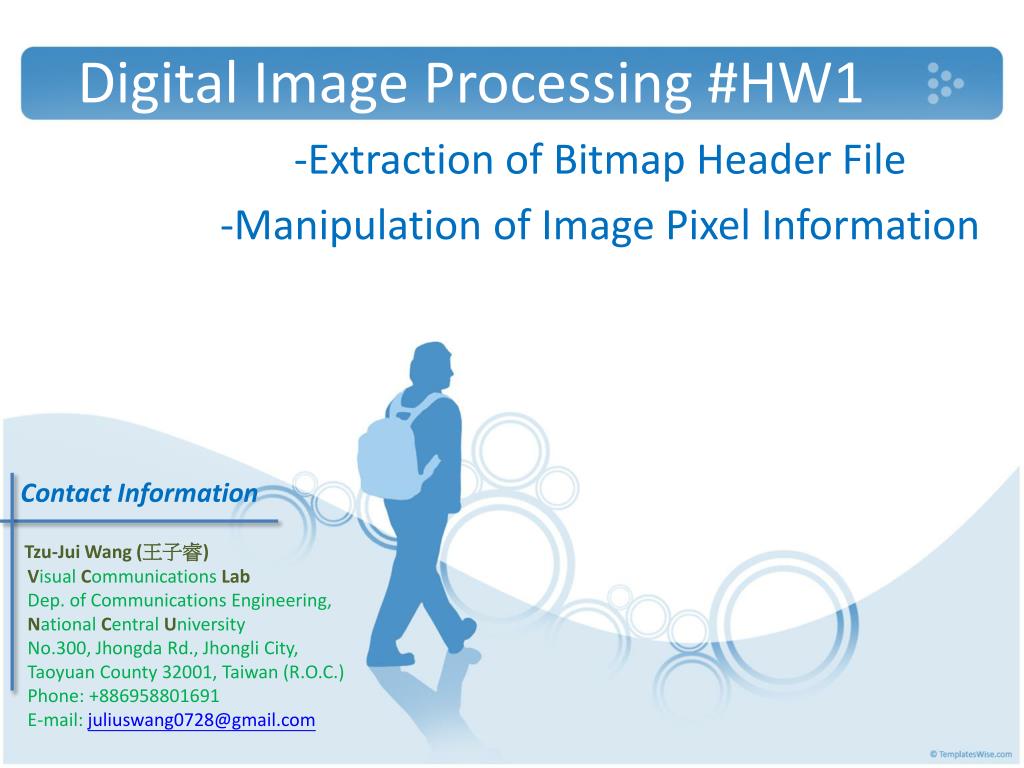 Digital Image Processing #HW1

-Extraction of Bitmap Header File

-Manipulation of Image Pixel Information

Contact Information

Tzu-Jui Wang (王子睿)
Visual Communications Lab
Dep. of Communications Engineering,
National Central University
No.300, Jhongda Rd., Jhongli City,
Taoyuan County 32001, Taiwan (R.O.C.)
Phone: +886958801691
E-mail: juliuswang0728@gmail.com

© TemplatesWise.com